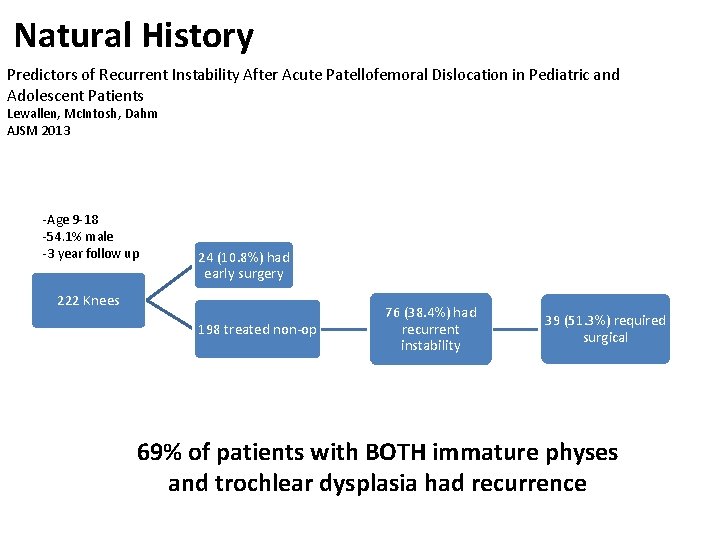 Natural History

Predictors of Recurrent Instability After Acute Patellofemoral Dislocation in Pediatric and Adolescent Patients
Lewallen, McIntosh, Dahm
AJSM 2013

-Age 9-18
-54.1% male
-3 year follow up

222 Knees

24 (10.8%) had early surgery

198 treated non-op

76 (38.4%) had recurrent instability

39 (51.3%) required surgical

69% of patients with BOTH immature physes and trochlear dysplasia had recurrence